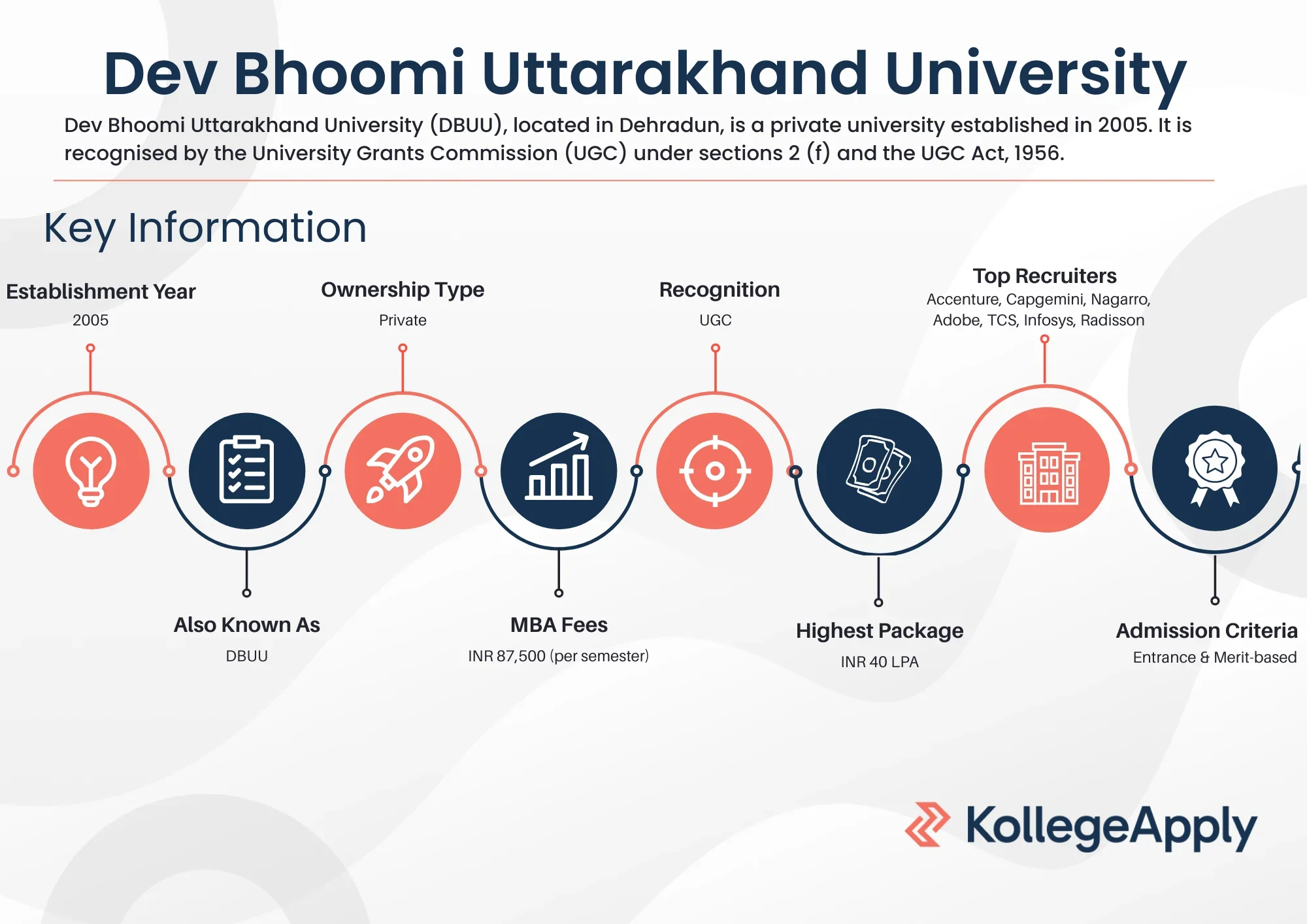 Dev Bhoomi Uttarakhand University

Dev Bhoomi Uttarakhand University (DBUU), located in Dehradun, is a private university established in 2005. It is recognised by the University Grants Commission (UGC) under sections 2 (f) and the UGC Act, 1956.

Key Information

Establishment Year
2005

Ownership Type
Private

Recognition
UGC

Top Recruiters
Accenture, Capgemini, Nagarro, Adobe, TCS, Infosys, Radisson

Also Known As
DBUU

MBA Fees
INR 87,500 (per semester)

Highest Package
INR 40 LPA

Admission Criteria
Entrance & Merit-based

KollegeApply